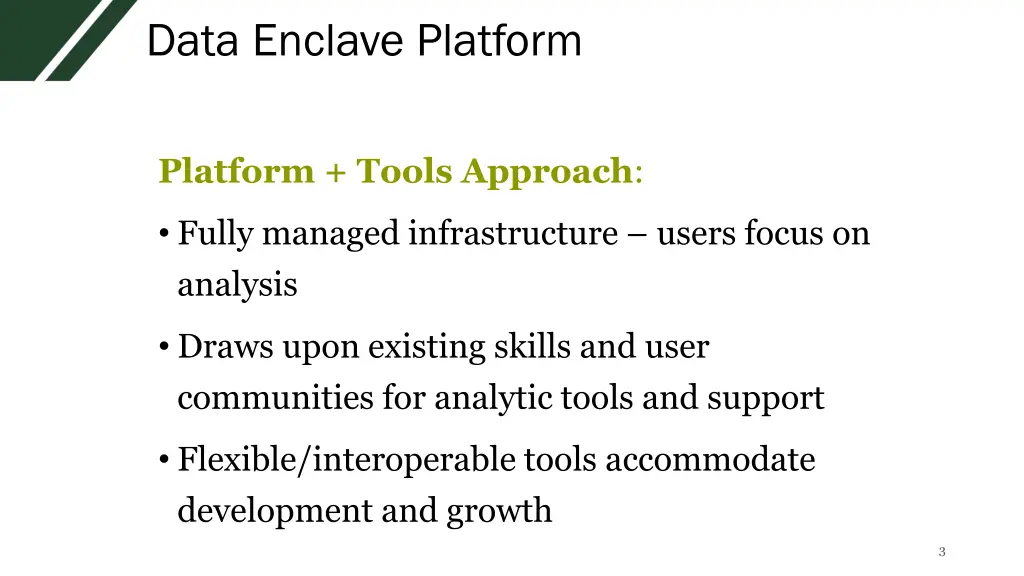 Data Enclave Platform

Platform + Tools Approach:

• Fully managed infrastructure – users focus on analysis

• Draws upon existing skills and user communities for analytic tools and support

• Flexible/interoperable tools accommodate development and growth

3